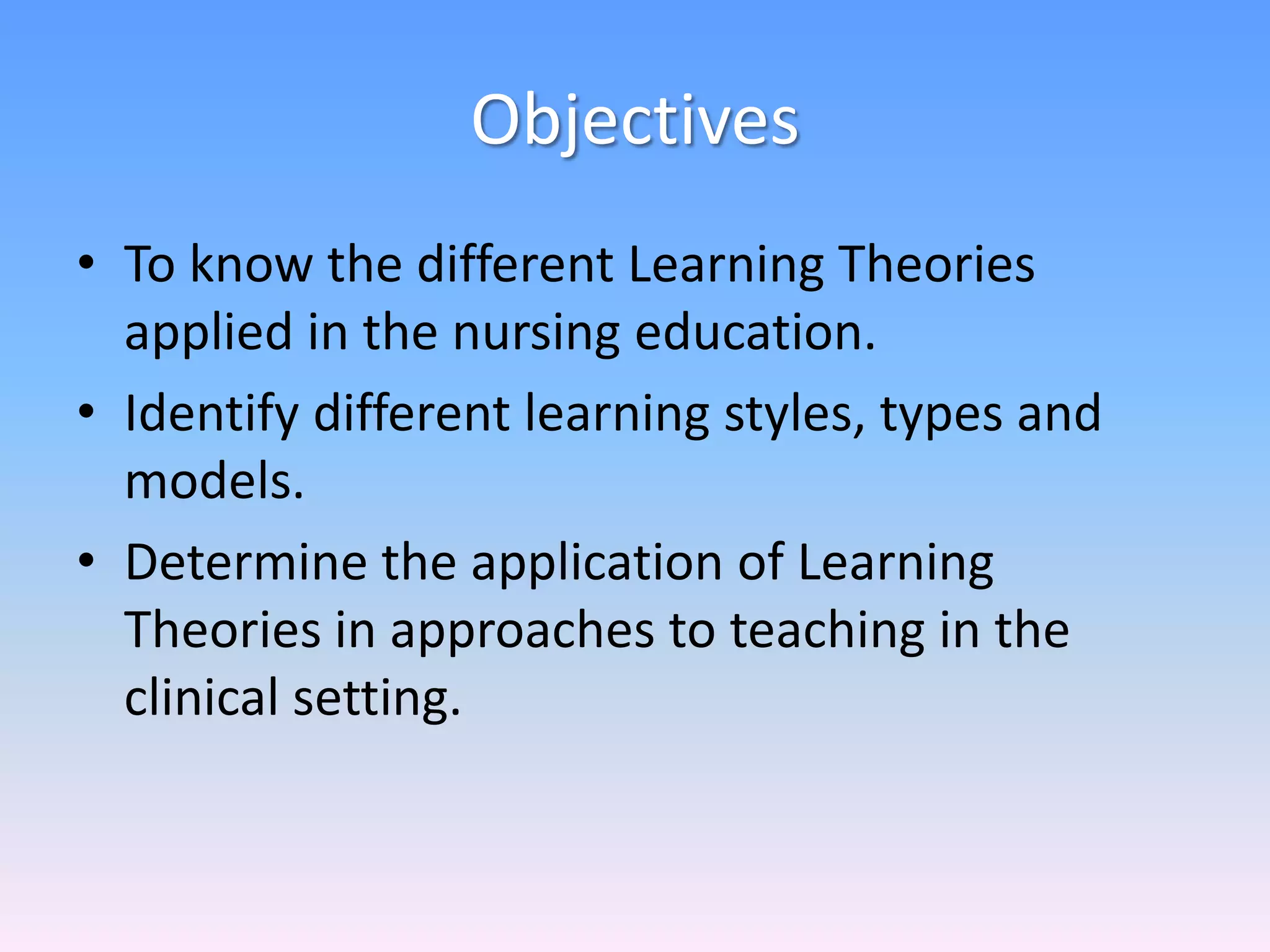 Objectives

• To know the different Learning Theories applied in the nursing education.
• Identify different learning styles, types and models.
• Determine the application of Learning Theories in approaches to teaching in the clinical setting.